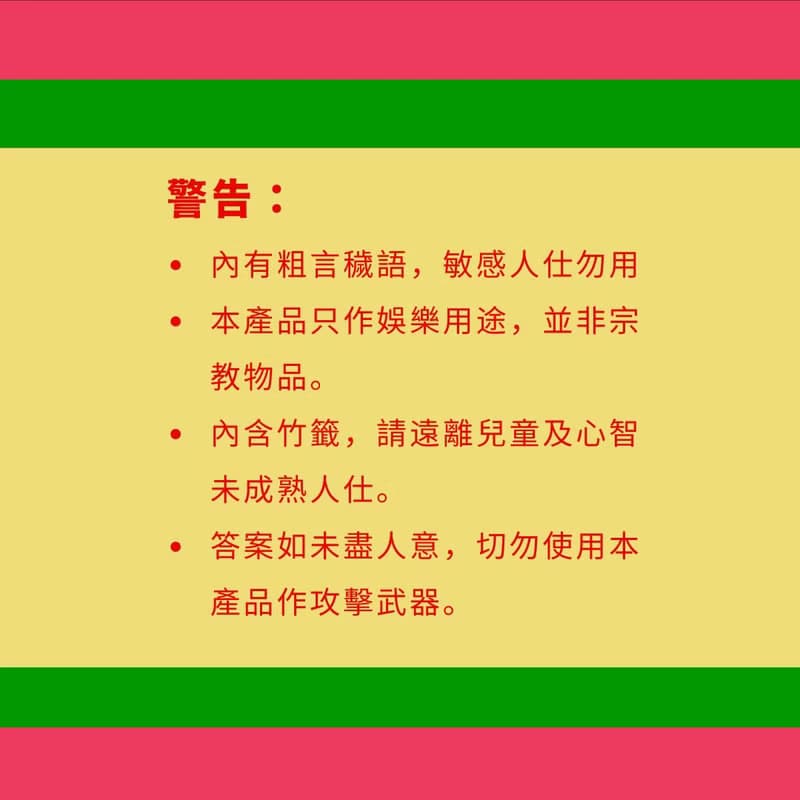 警告：

• 內有粗言穢語，敏感人仕勿用
• 本產品只作娛樂用途，並非宗教物品。
• 內含竹籤，請遠離兒童及心智未成熟人仕。
• 答案如未盡人意，切勿使用本產品作攻擊武器。